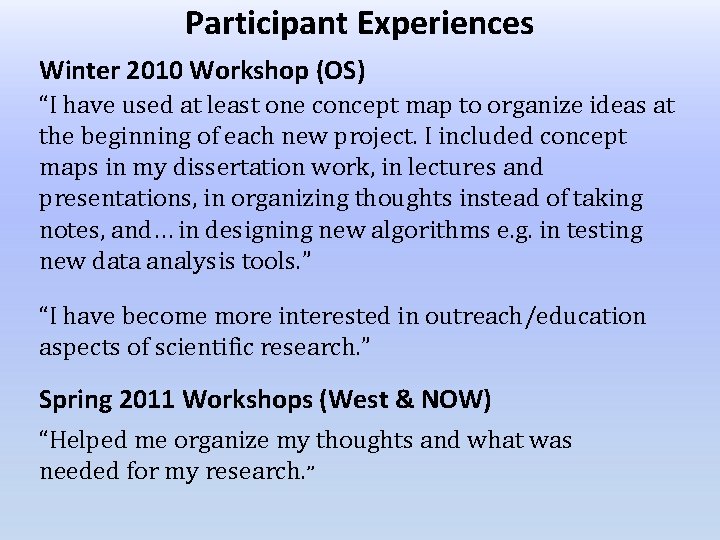 Participant Experiences

Winter 2010 Workshop (OS)

“I have used at least one concept map to organize ideas at the beginning of each new project. I included concept maps in my dissertation work, in lectures and presentations, in organizing thoughts instead of taking notes, and… in designing new algorithms e.g. in testing new data analysis tools.”

“I have become more interested in outreach/education aspects of scientific research.”

Spring 2011 Workshops (West & NOW)

“Helped me organize my thoughts and what was needed for my research.”